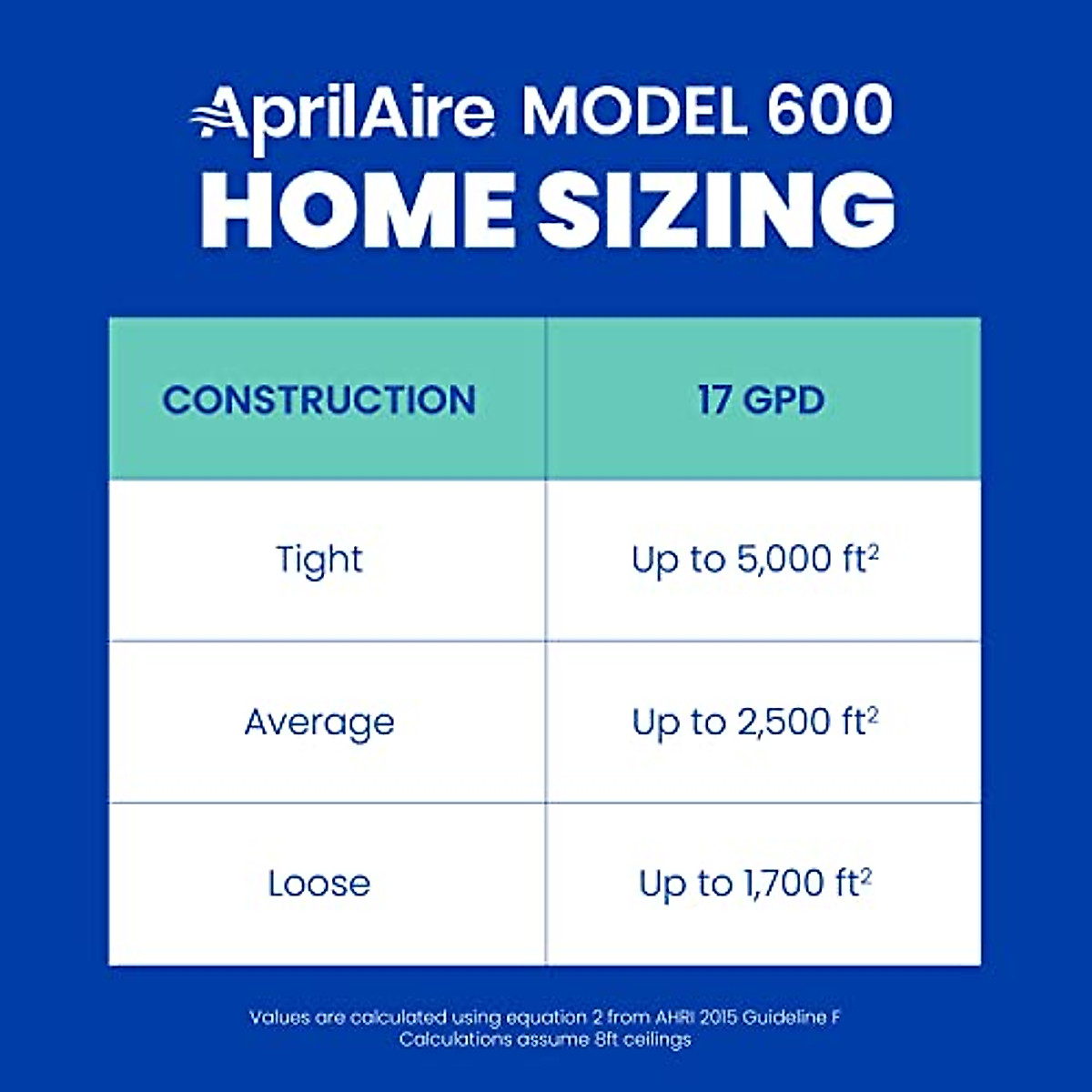 AprilAire MODEL 600
HOME SIZING

| CONSTRUCTION | 17 GPD |
|---|---|
| Tight | Up to 5,000 $ft^2$ |
| Average | Up to 2,500 $ft^2$ |
| Loose | Up to 1,700 $ft^2$ |

Values are calculated using equation 2 from AHRI 2015 Guideline F
Calculations assume 8ft ceilings